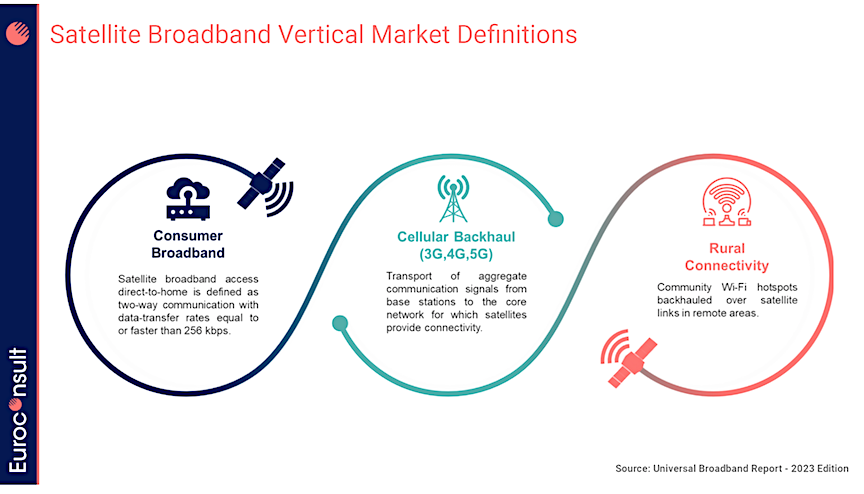 Satellite Broadband Vertical Market Definitions

Euroconsult

Consumer Broadband

Satellite broadband access direct-to-home is defined as two-way communication with data-transfer rates equal to or faster than 256 kbps.

Cellular Backhaul (3G,4G,5G)

Transport of aggregate communication signals from base stations to the core network for which satellites provide connectivity.

Rural Connectivity

Community Wi-Fi hotspots backhauled over satellite links in remote areas.

Source: Universal Broadband Report - 2023 Edition